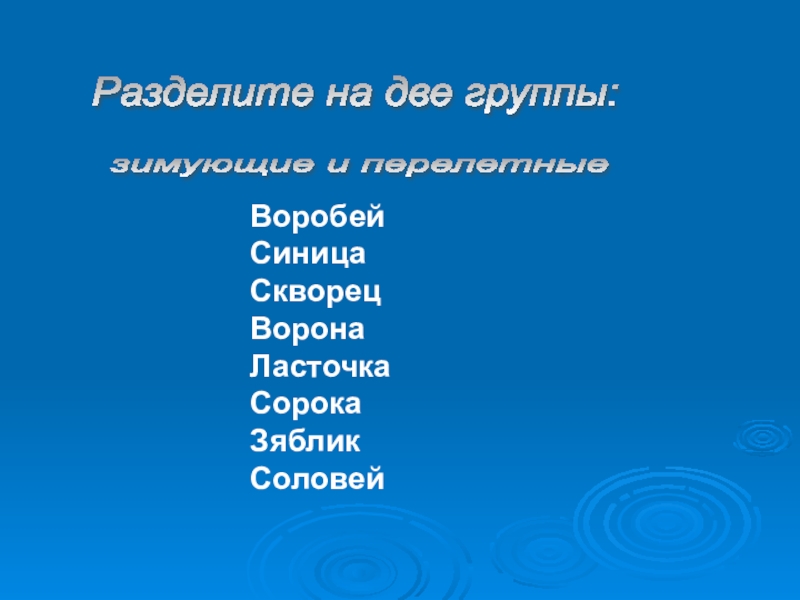 Разделите на две группы:

зимующие и перелетные

Воробей
Синица
Скворец
Ворона
Ласточка
Сорока
Зяблик
Соловей